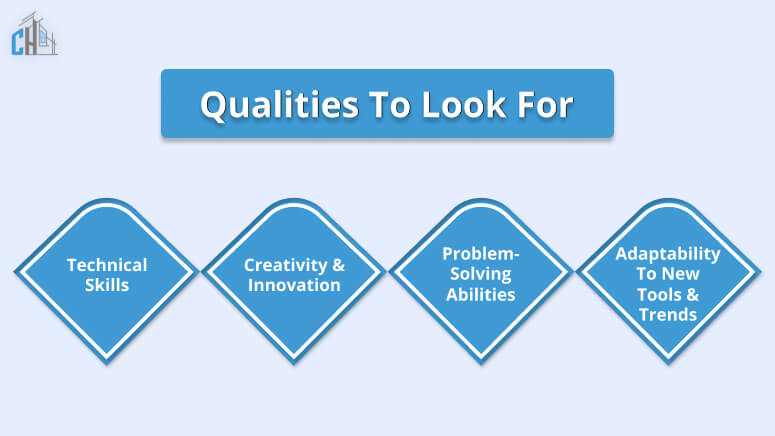 CH

Qualities To Look For

Technical Skills

Creativity & Innovation

Problem-Solving Abilities

Adaptability To New Tools & Trends